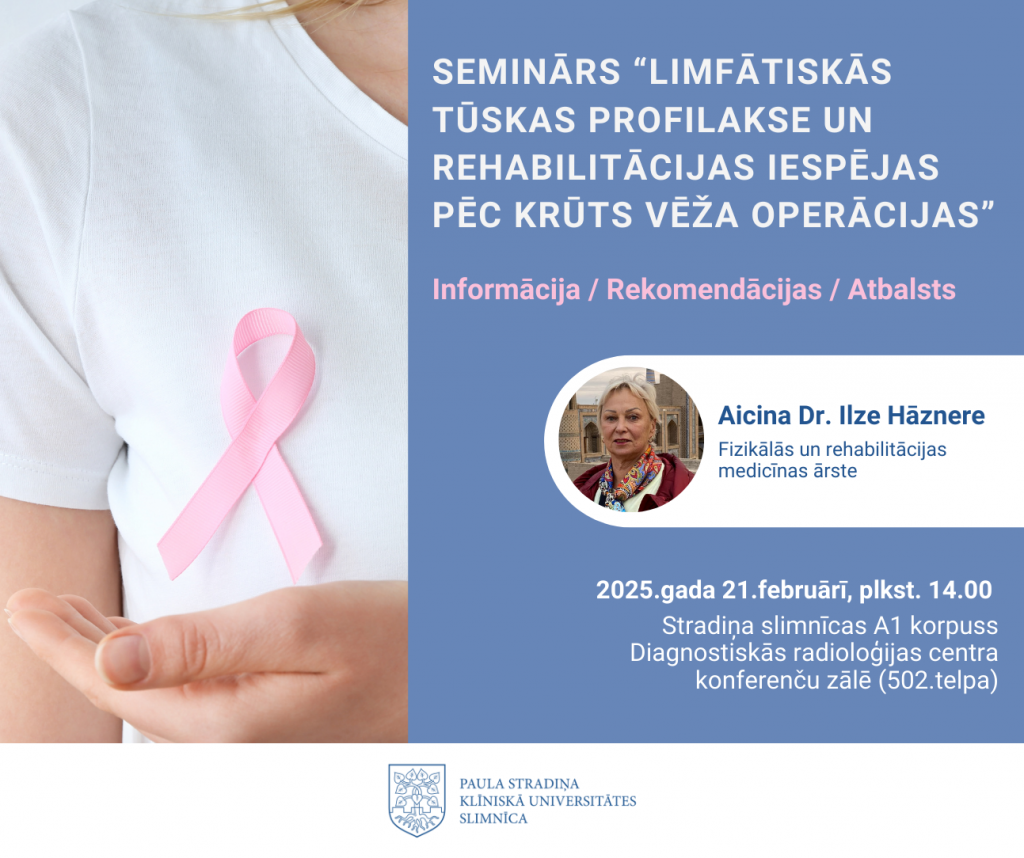 SEMINĀRS “LIMFĀTISKĀS TŪSKAS PROFILAKSE UN REHABILITĀCIJAS IESPĒJAS PĒC KRŪTS VĒŽA OPERĀCIJAS”

Informācija / Rekomendācijas / Atbalsts

Aicina Dr. Ilze Hāznere
Fizikālās un rehabilitācijas medicīnas ārste

2025.gada 21.februārī, plkst. 14.00
Stradiņa slimnīcas A1 korpuss
Diagnostiskās radioloģijas centra konferenču zālē (502.telpa)

PAULA STRADIŅA
KLĪNISKĀ UNIVERSITĀTES
SLIMNĪCA